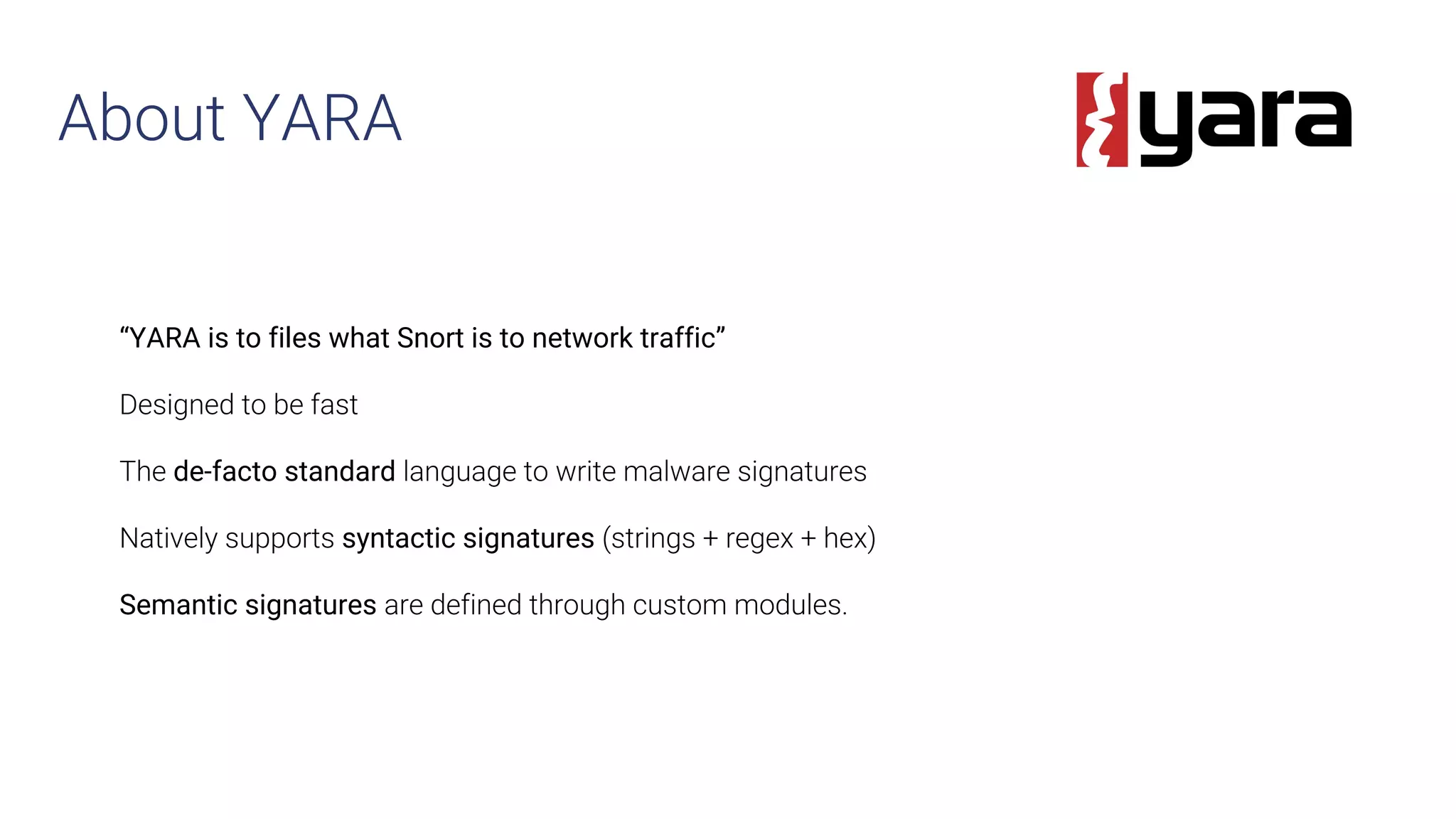 About YARA

yara

“YARA is to files what Snort is to network traffic”

Designed to be fast

The de-facto standard language to write malware signatures

Natively supports syntactic signatures (strings + regex + hex)

Semantic signatures are defined through custom modules.